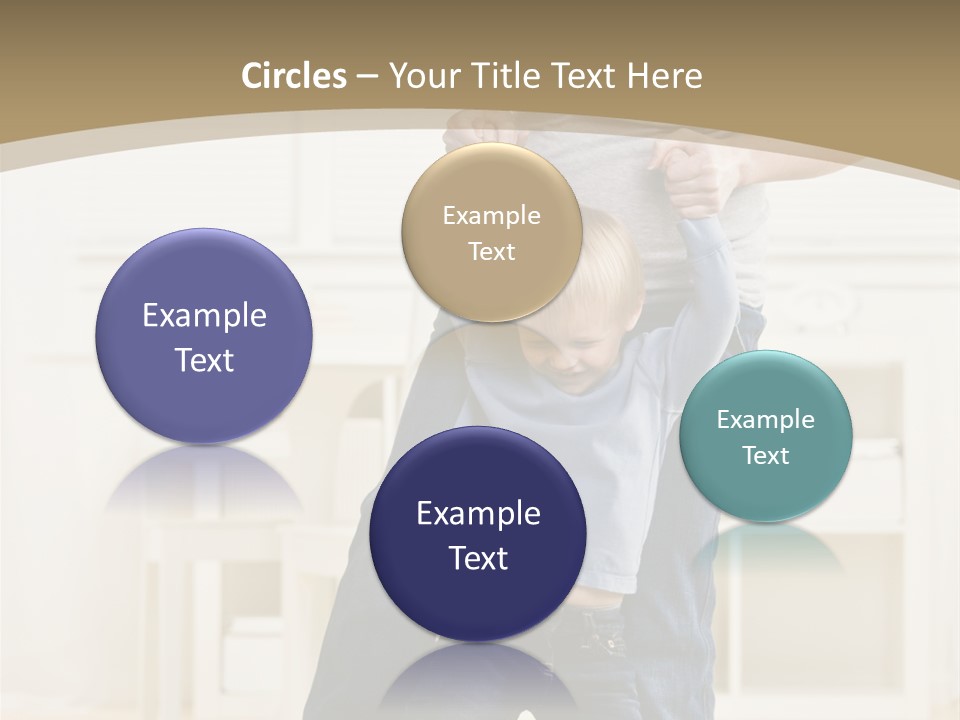 Circles – Your Title Text Here

Example Text

Example Text

Example Text

Example Text